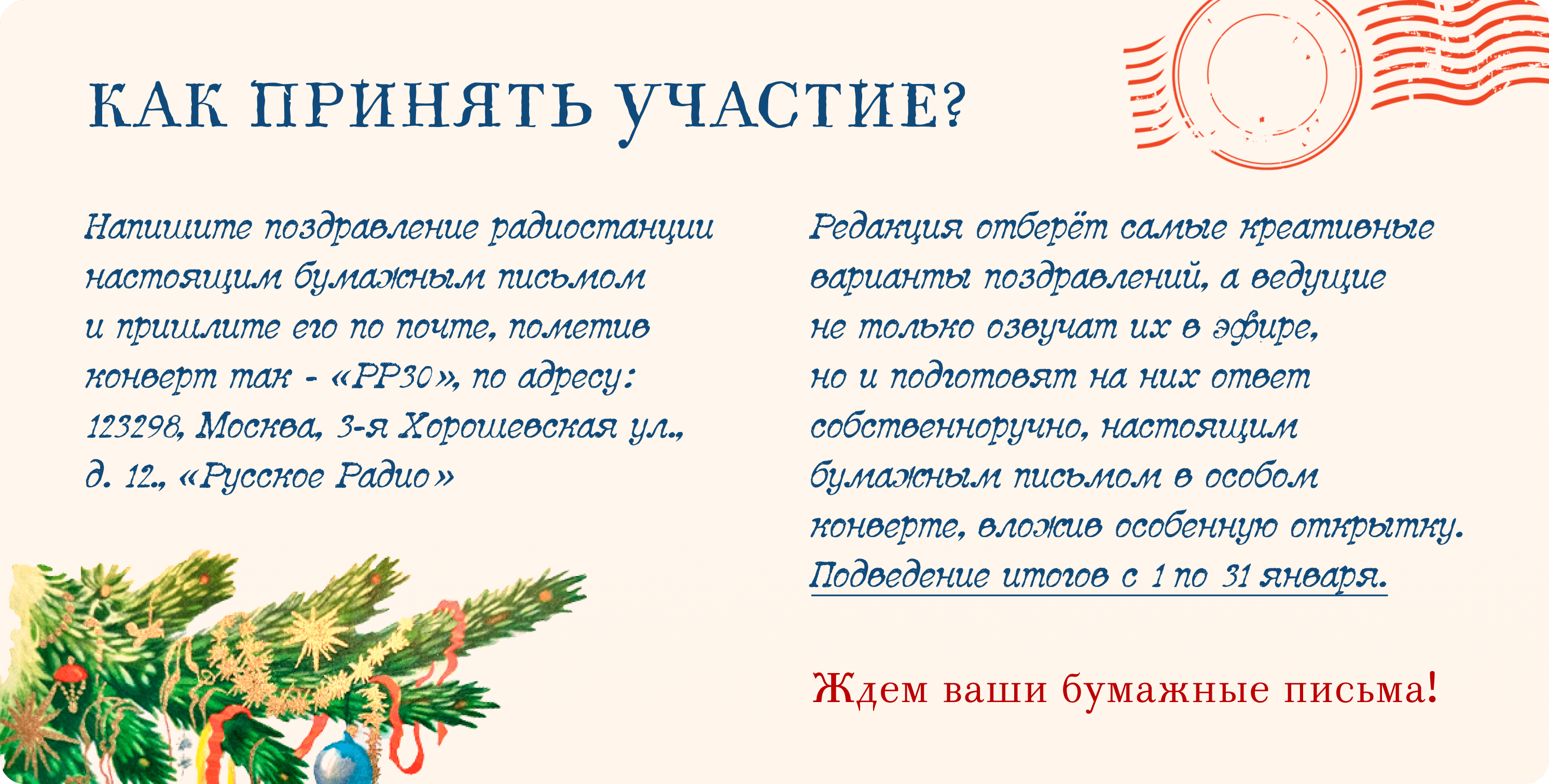 КАК ПРИНЯТЬ УЧАСТИЕ?

Напишите поздравление радиостанции настоящим бумажным письмом и пришлите его по почте, пометив конверт так - «РР30», по адресу: 123298, Москва, 3-я Хорошевская ул., д. 12., «Русское Радио»

Редакция отберёт самые креативные варианты поздравлений, а ведущие не только озвучат их в эфире, но и подготовят на них ответ собственноручно, настоящим бумажным письмом в особом конверте, вложив особенную открытку. Подведение итогов с 1 по 31 января.

Ждем ваши бумажные письма!